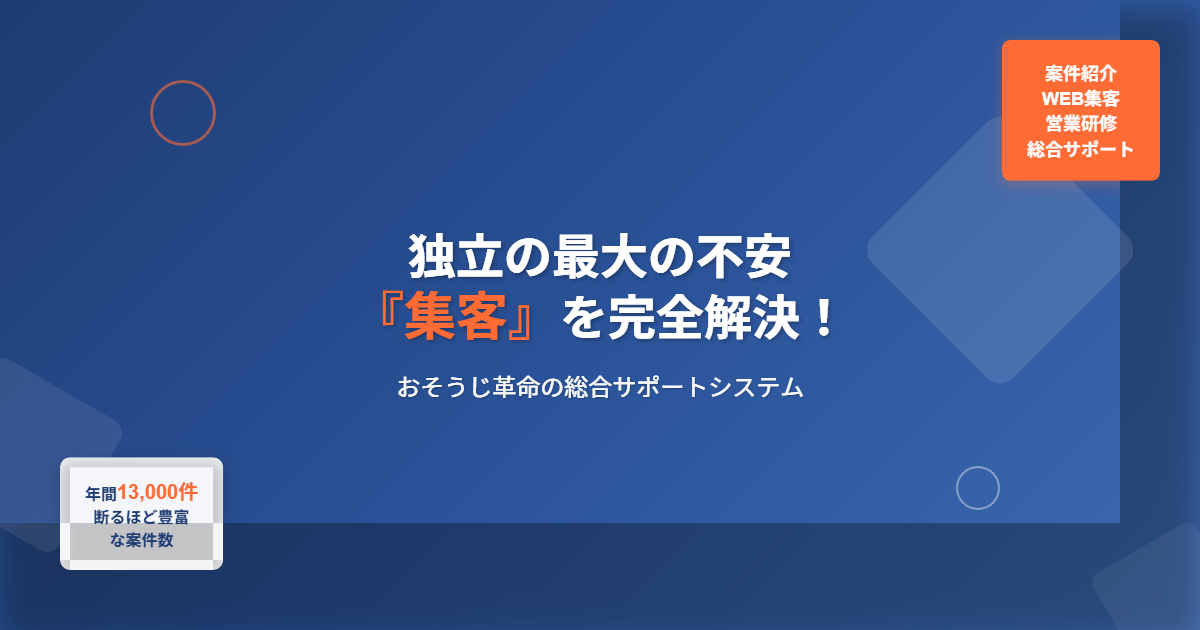 案件紹介
WEB集客
営業研修
総合サポート

独立の最大の不安
『集客』を完全解決！

おそうじ革命の総合サポートシステム

年間13,000件
断るほど豊富
な案件数